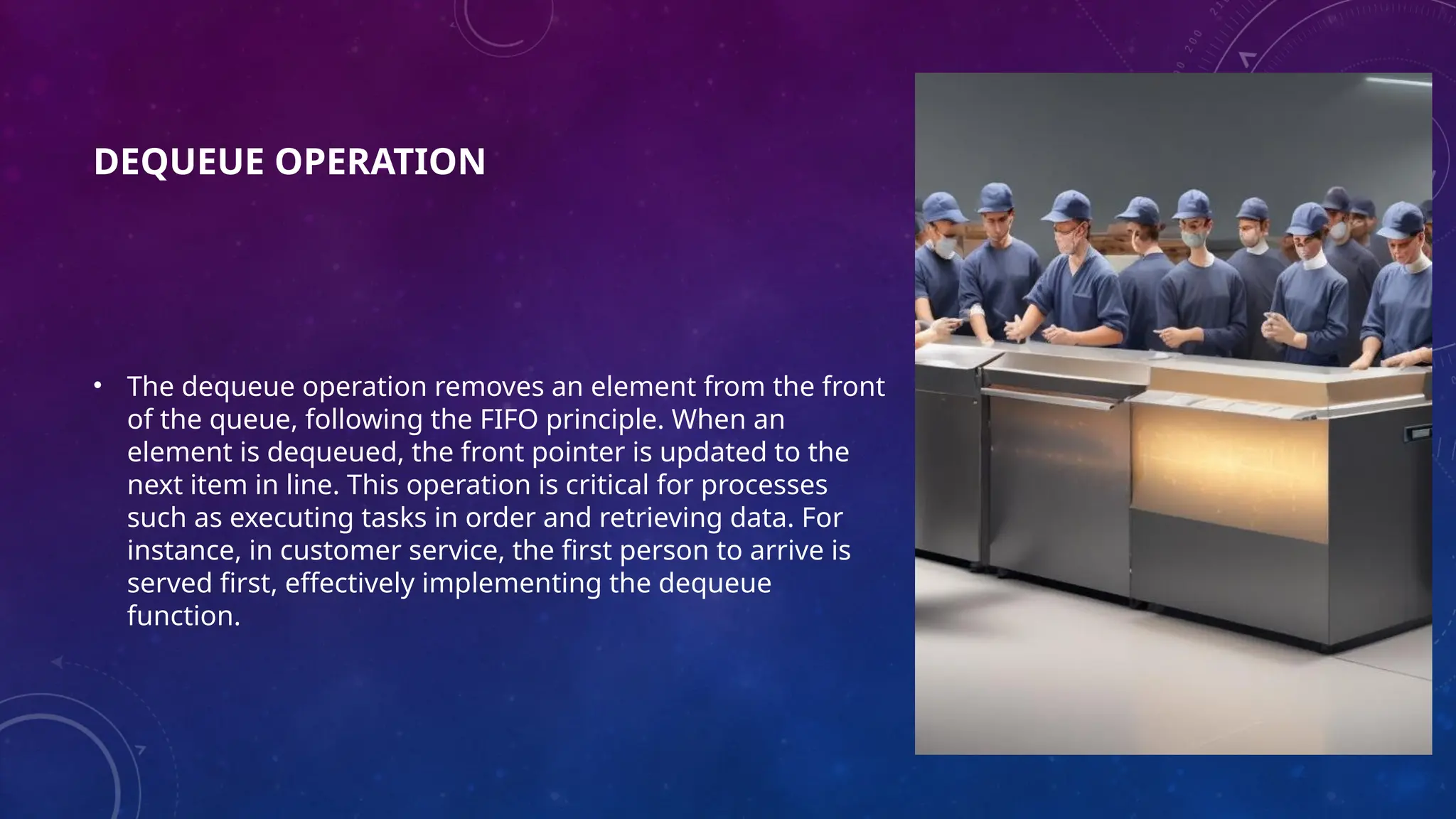 DEQUEUE OPERATION

• The dequeue operation removes an element from the front of the queue, following the FIFO principle. When an element is dequeued, the front pointer is updated to the next item in line. This operation is critical for processes such as executing tasks in order and retrieving data. For instance, in customer service, the first person to arrive is served first, effectively implementing the dequeue function.